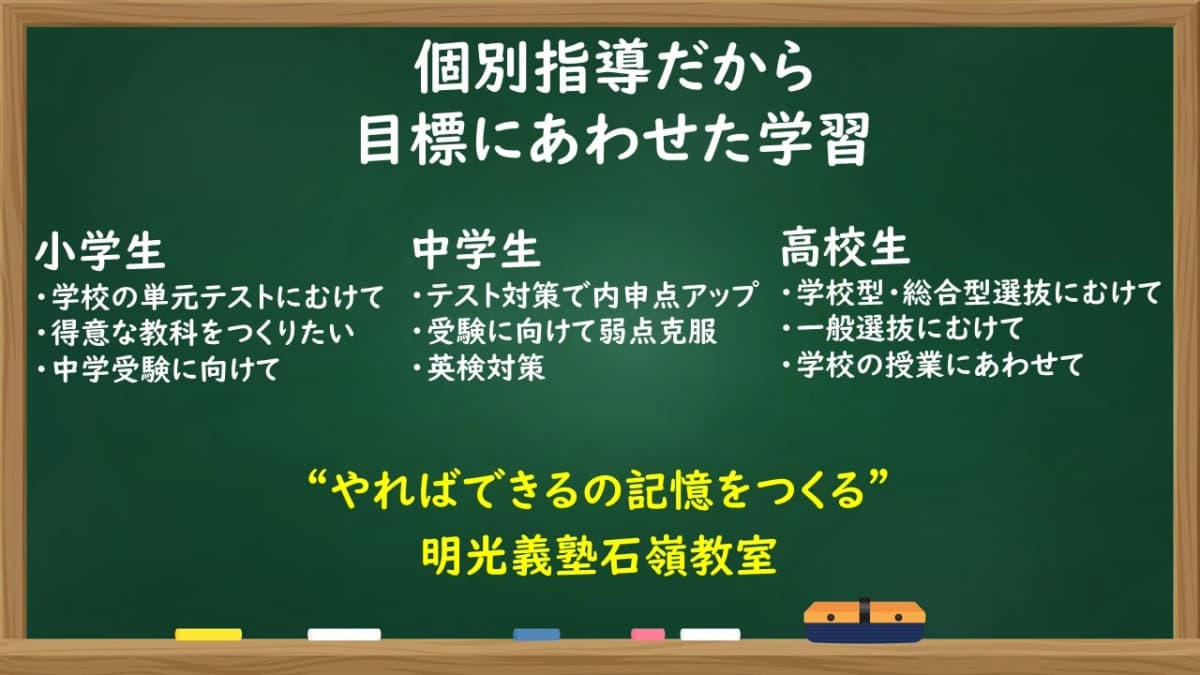 個別指導だから
目標にあわせた学習

小学生
・学校の単元テストにむけて
・得意な教科をつくりたい
・中学受験に向けて

中学生
・テスト対策で内申点アップ
・受験に向けて弱点克服
・英検対策

高校生
・学校型・総合型選抜にむけて
・一般選抜にむけて
・学校の授業にあわせて

“やればできるの記憶をつくる”
明光義塾石嶺教室